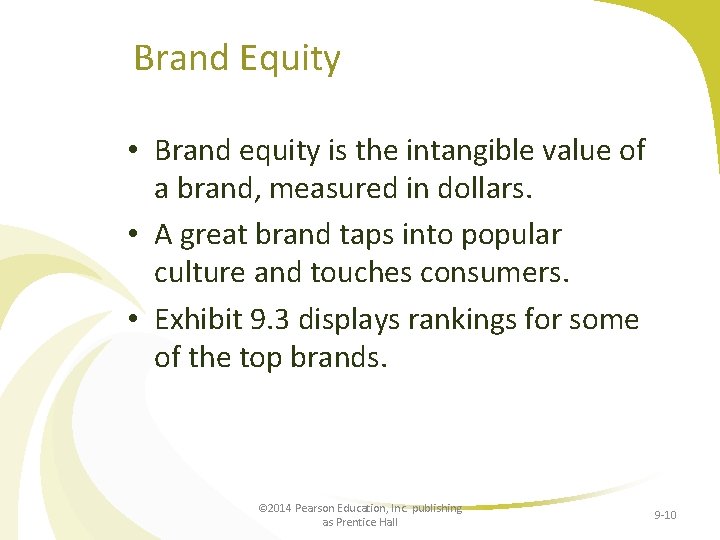 Brand Equity

• Brand equity is the intangible value of a brand, measured in dollars.

• A great brand taps into popular culture and touches consumers.

• Exhibit 9.3 displays rankings for some of the top brands.

©2014 Pearson Education, Inc. publishing as Prentice Hall

9-10